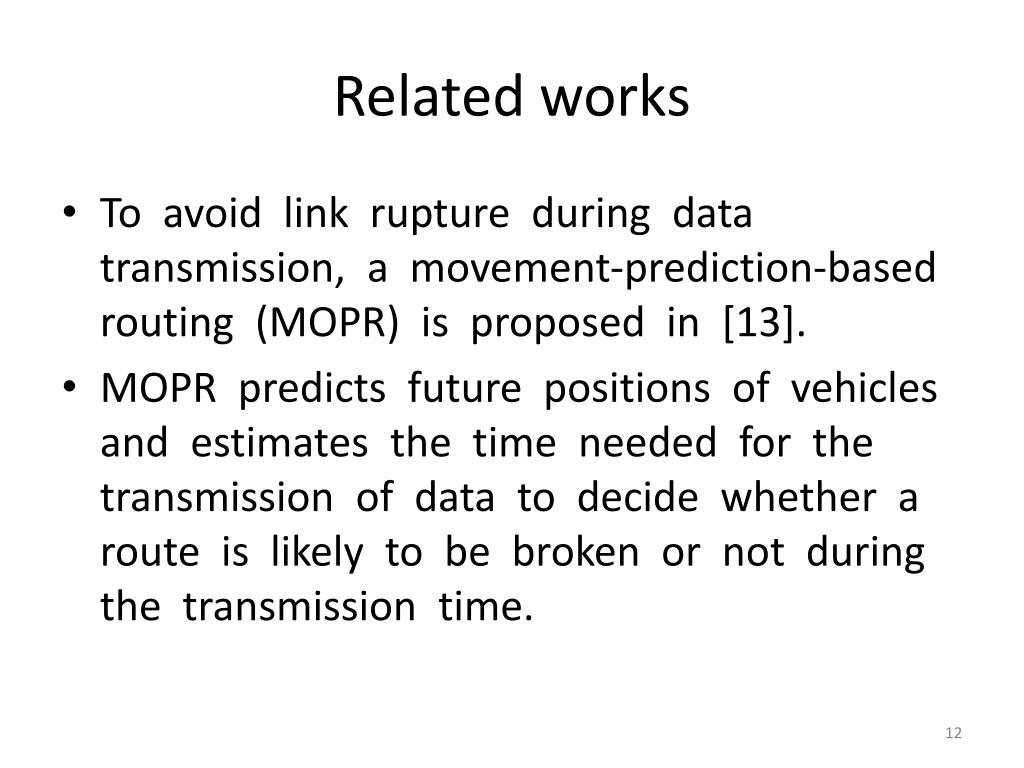 Related works

• To avoid link rupture during data transmission, a movement-prediction-based routing (MOPR) is proposed in [13].

• MOPR predicts future positions of vehicles and estimates the time needed for the transmission of data to decide whether a route is likely to be broken or not during the transmission time.

12